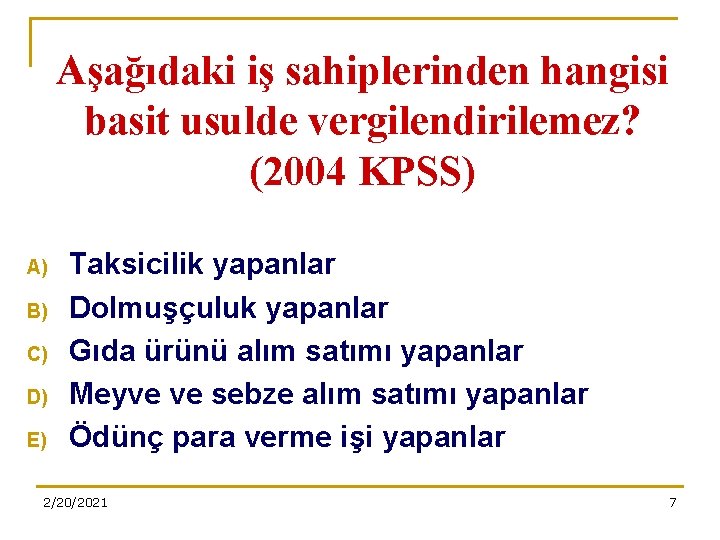 Aşağıdaki iş sahiplerinden hangisi basit usulde vergilendirilemez? (2004 KPSS)

A) Taksicilik yapanlar
B) Dolmuşçuluk yapanlar
C) Gıda ürünü alım satımı yapanlar
D) Meyve ve sebze alım satımı yapanlar
E) Ödünç para verme işi yapanlar

2/20/2021

7